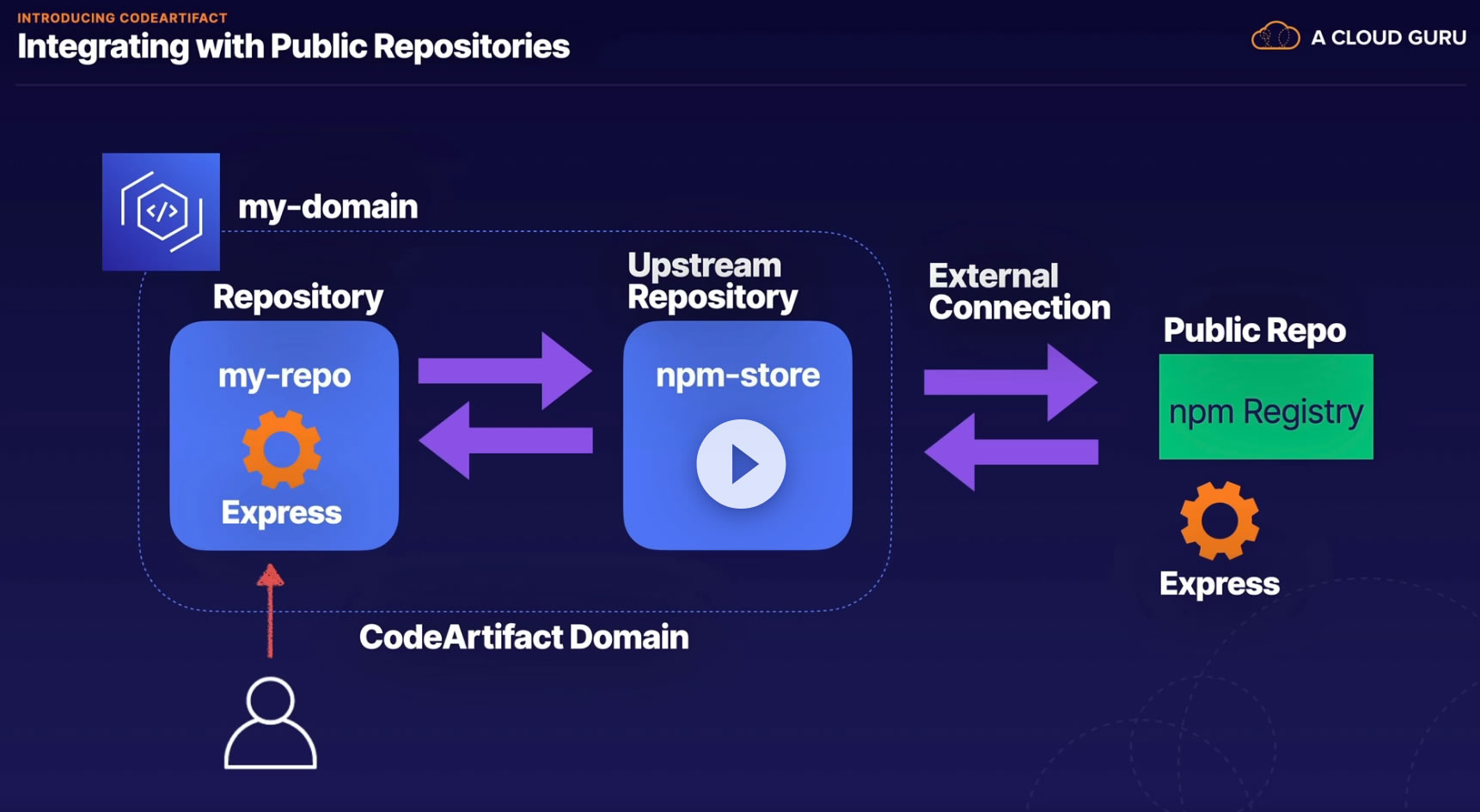 INTRODUCING CODEARTIFACT
Integrating with Public Repositories

A CLOUD GURU

my-domain

Repository

my-repo

Express

Upstream Repository

npm-store

External Connection

Public Repo

npm Registry

Express

CodeArtifact Domain